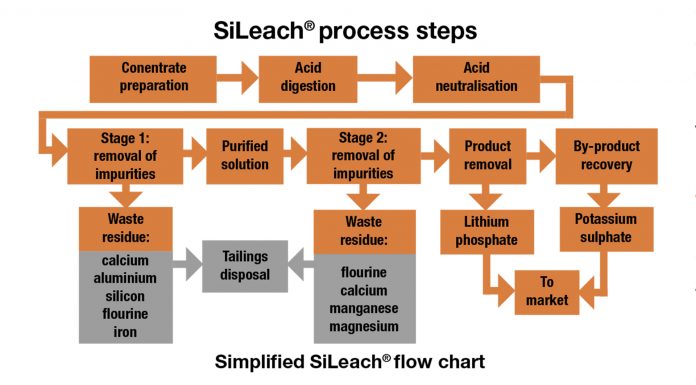 SiLeach® process steps

Conentrate preparation

Acid digestion

Acid neutralisation

Stage 1: removal of impurities

Purified solution

Stage 2: removal of impurities

Product removal

By-product recovery

Waste residue:

calcium
aluminium
silicon
flourine
iron

Tailings disposal

Waste residue:

flourine
calcium
manganese
magnesium

Lithium phosphate

Potassium sulphate

To market

Simplified SiLeach® flow chart